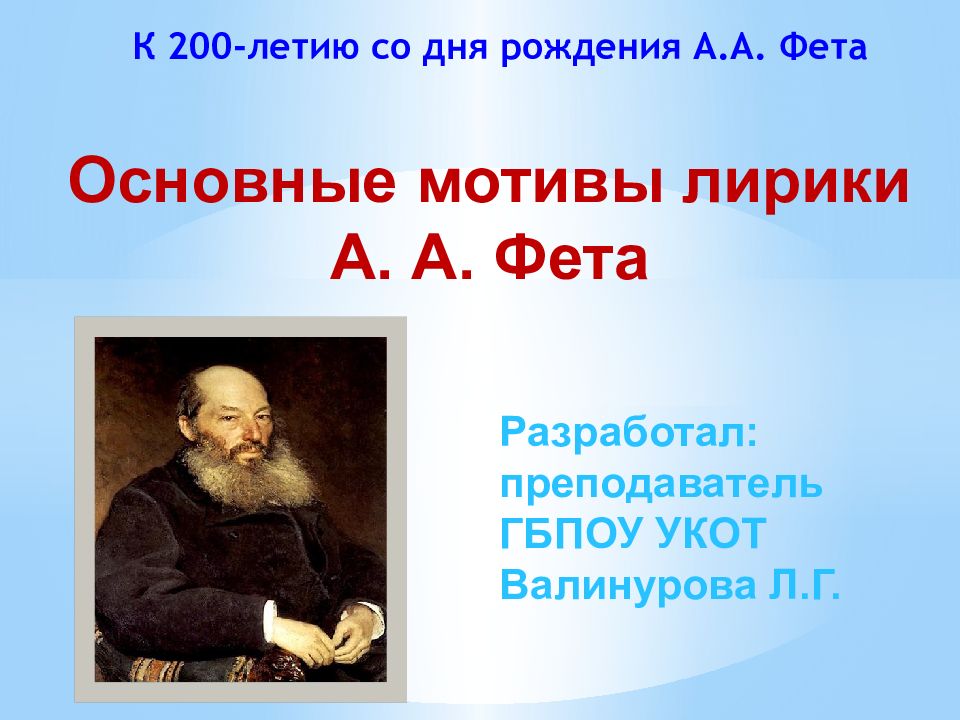 К 200-летию со дня рождения А.А. Фета

Основные мотивы лирики А. А. Фета

Разработал: преподаватель ГБПОУ УКОТ Валинурова Л.Г.